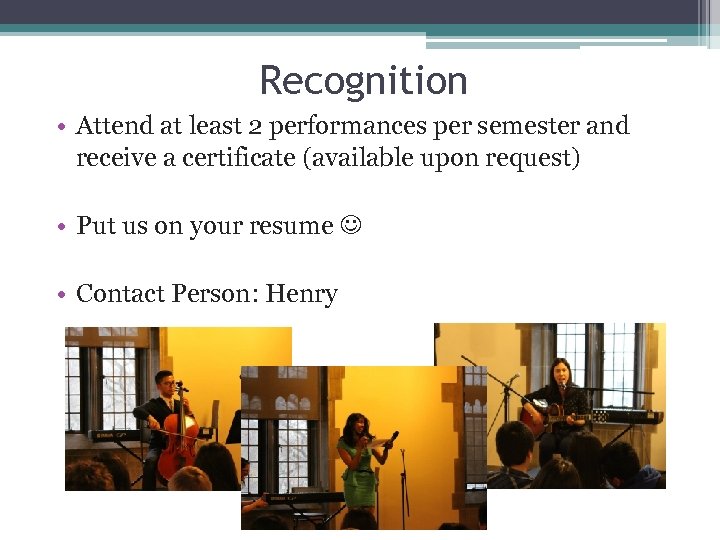 Recognition

• Attend at least 2 performances per semester and receive a certificate (available upon request)

• Put us on your resume ☺

• Contact Person: Henry